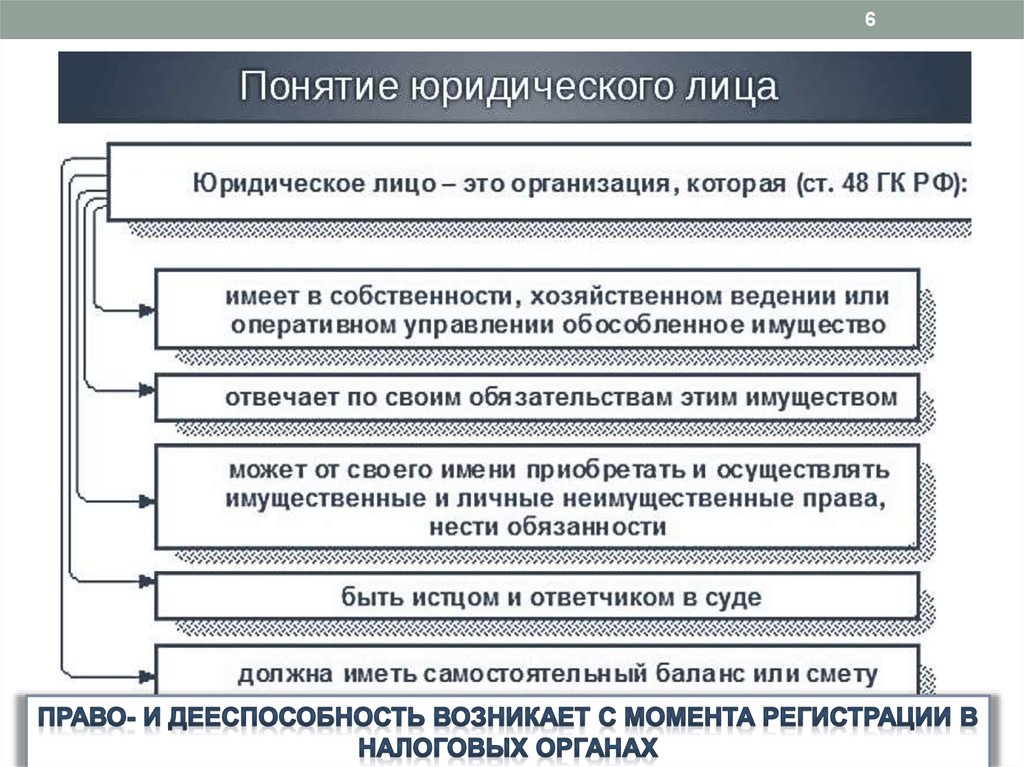 6

Понятие юридического лица

Юридическое лицо – это организация, которая (ст. 48 ГК РФ):

имеет в собственности, хозяйственном ведении или оперативном управлении обособленное имущество

отвечает по своим обязательствам этим имуществом

может от своего имени приобретать и осуществлять имущественные и личные неимущественные права, нести обязанности

быть истцом и ответчиком в суде

должна иметь самостоятельный баланс или смету

ПРАВО- И ДЕЕСПОСОБНОСТЬ ВОЗНИКАЕТ С МОМЕНТА РЕГИСТРАЦИИ В НАЛОГОВЫХ ОРГАНАХ